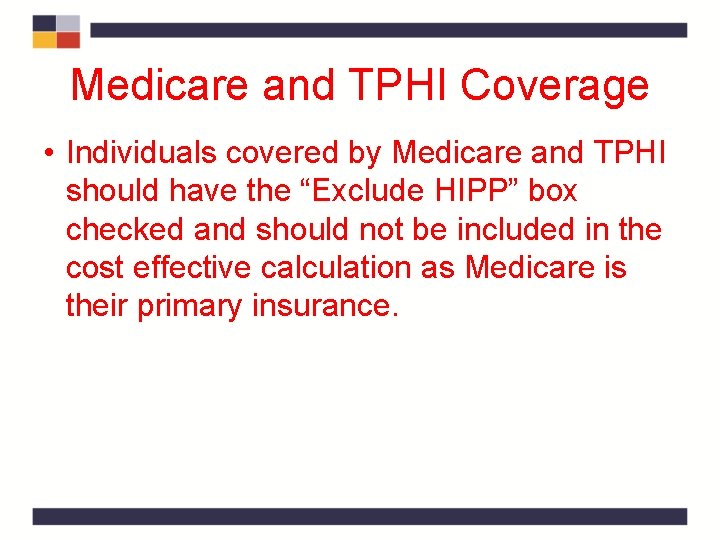 Medicare and TPHI Coverage

• Individuals covered by Medicare and TPHI should have the "Exclude HIPP" box checked and should not be included in the cost effective calculation as Medicare is their primary insurance.